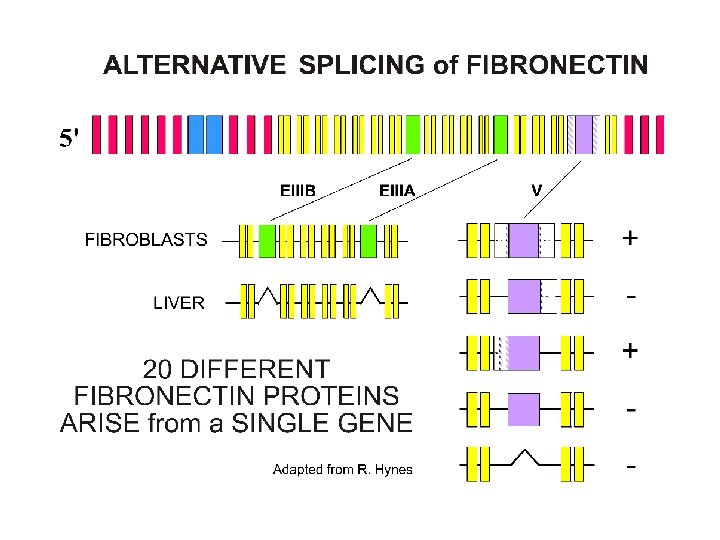 ALTERNATIVE SPLICING of FIBRONECTIN

5'

EIIIB

EIIIA

V

FIBROBLASTS

+

LIVER

-

+

-

-

20 DIFFERENT FIBRONECTIN PROTEINS ARISE from a SINGLE GENE

Adapted from R. Hynes